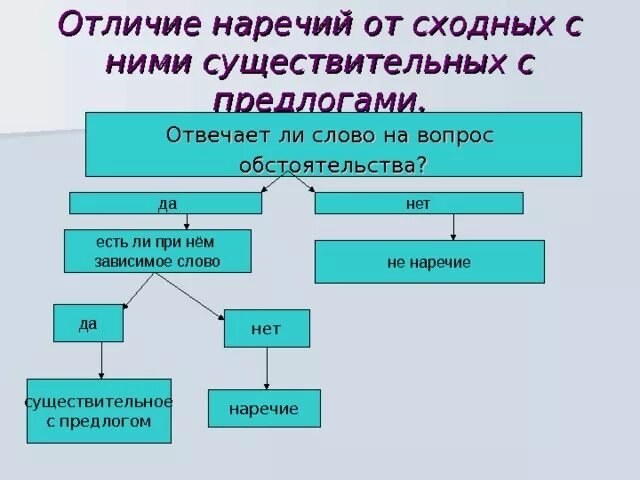 Отличие наречий от сходных с ними существительных с предлогами.

Отвечает ли слово на вопрос обстоятельства?

да

нет

есть ли при нём зависимое слово

не наречие

да

нет

существительное с предлогом

наречие